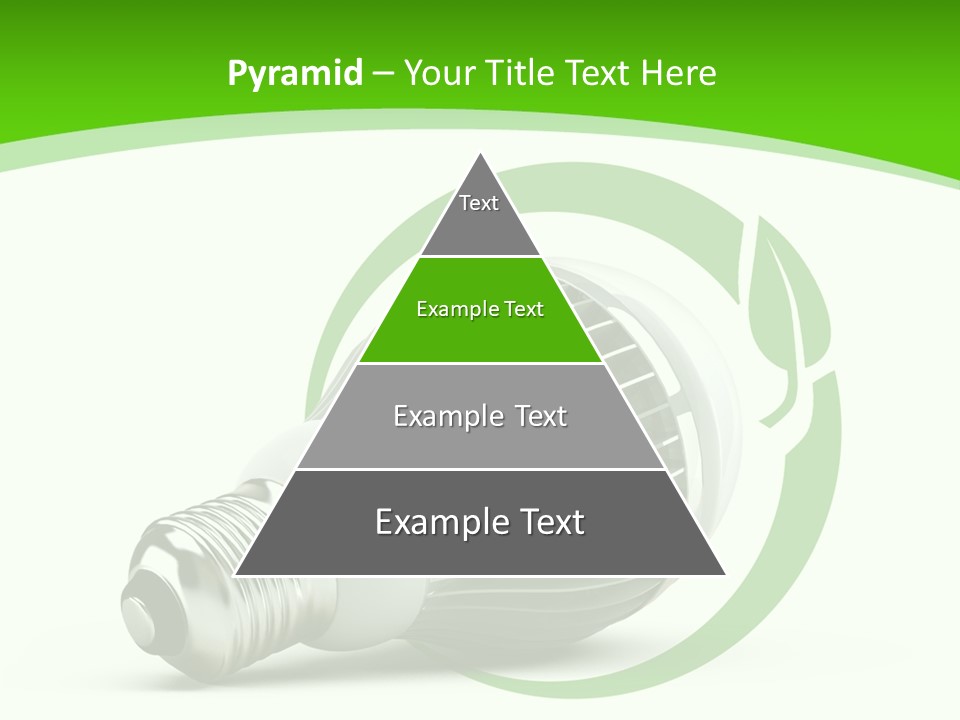 Pyramid – Your Title Text Here

Text

Example Text

Example Text

Example Text